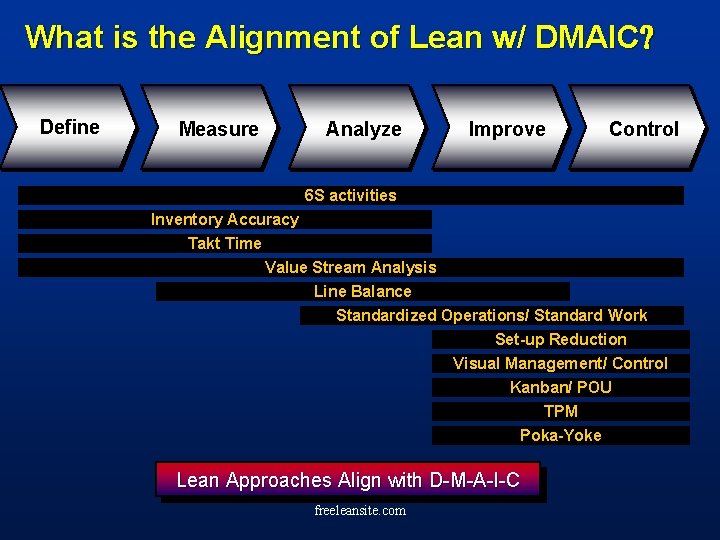 What is the Alignment of Lean w/ DMAIC?

Define

Measure

Analyze

Improve

Control

6S activities

Inventory Accuracy

Takt Time

Value Stream Analysis

Line Balance

Standardized Operations/ Standard Work

Set-up Reduction

Visual Management/ Control

Kanban/ POU

TPM

Poka-Yoke

Lean Approaches Align with D-M-A-I-C

freeleansite.com